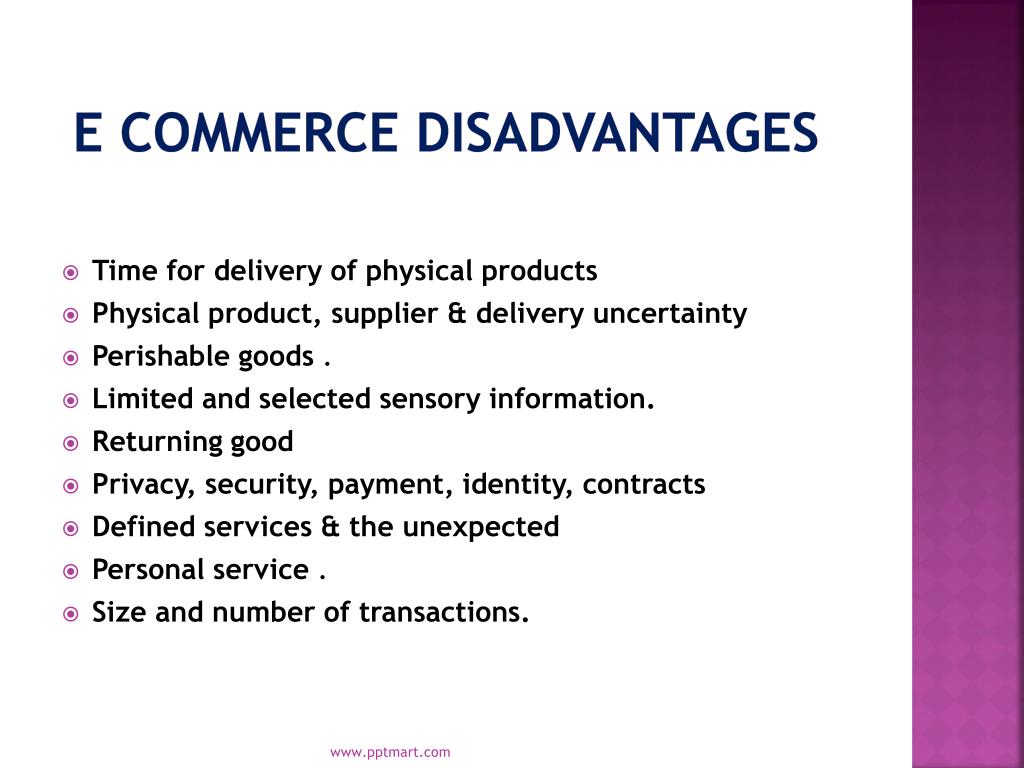 E COMMERCE DISADVANTAGES

- Time for delivery of physical products
- Physical product, supplier & delivery uncertainty
- Perishable goods .
- Limited and selected sensory information.
- Returning good
- Privacy, security, payment, identity, contracts
- Defined services & the unexpected
- Personal service .
- Size and number of transactions.

www.pptmart.com